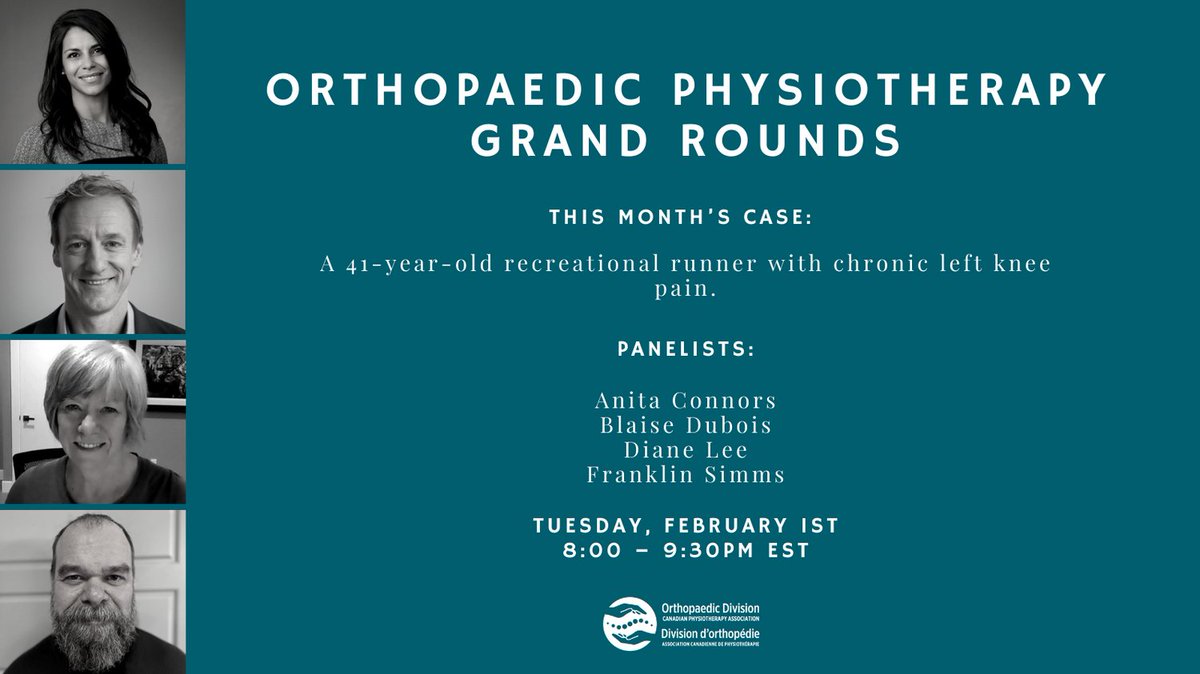 ORTHOPAEDIC PHYSIOTHERAPY GRAND ROUNDS

THIS MONTH'S CASE:

A 41-year-old recreational runner with chronic left knee pain.

PANELISTS:

Anita Connors
Blaise Dubois
Diane Lee
Franklin Simms

TUESDAY, FEBRUARY 1ST
8:00 – 9:30PM EST

Orthopaedic Division
CANADIAN PHYSIOTHERAPY ASSOCIATION
Division d'orthopédie
ASSOCIATION CANADIENNE DE PHYSIOTHÉRAPIE